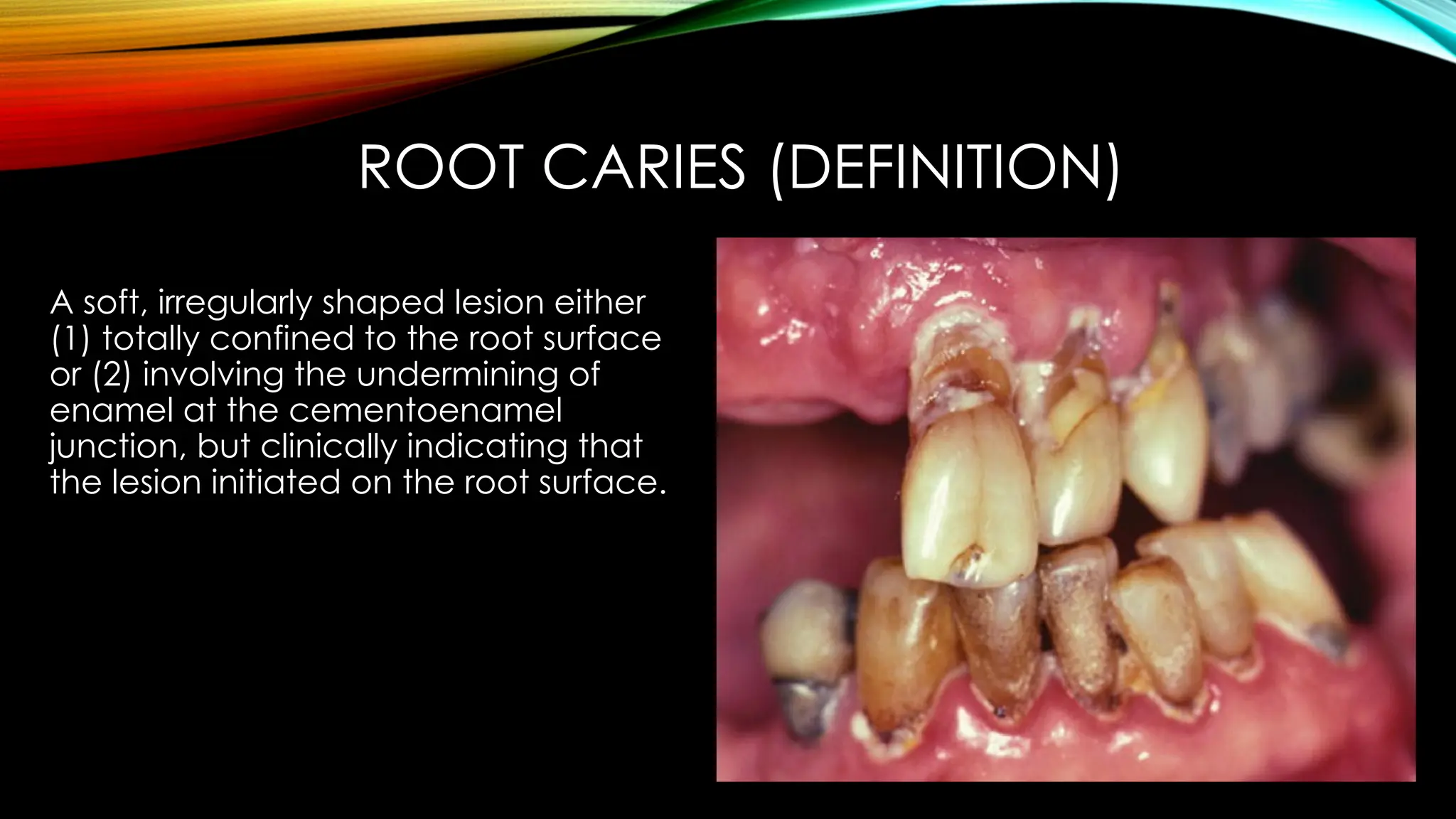 ROOT CARIES (DEFINITION)

A soft, irregularly shaped lesion either (1) totally confined to the root surface or (2) involving the undermining of enamel at the cementoenamel junction, but clinically indicating that the lesion initiated on the root surface.